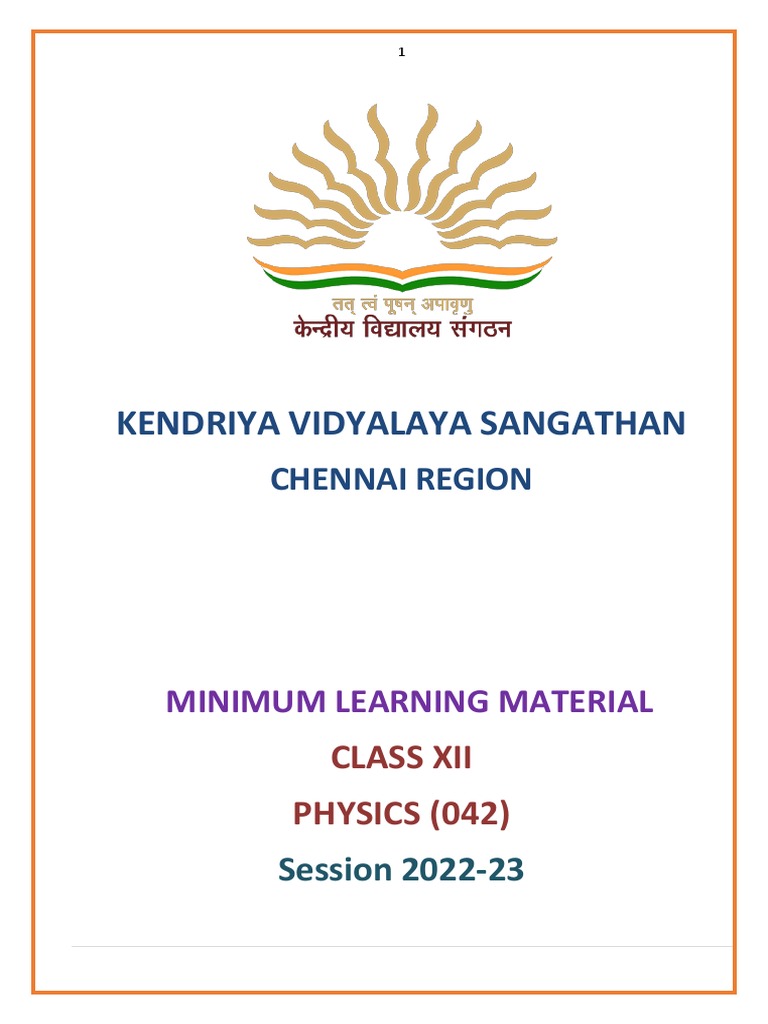 1

तत् त्वं पूषन् अपावृणु
केन्द्रीय विद्यालय संगठन

KENDRIYA VIDYALAYA SANGATHAN
CHENNAI REGION

MINIMUM LEARNING MATERIAL
CLASS XII
PHYSICS (042)
Session 2022-23